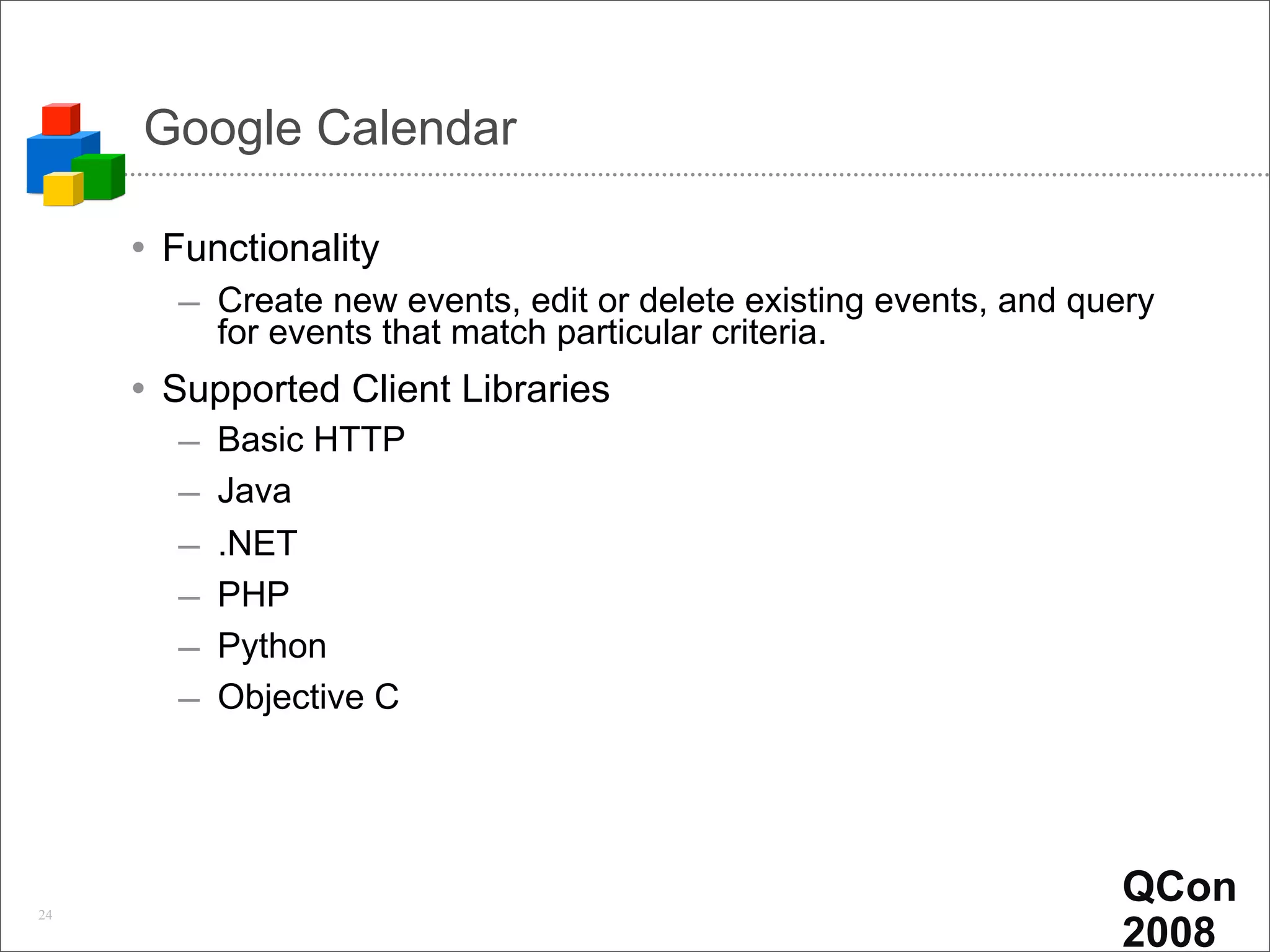 Google Calendar

• Functionality
  – Create new events, edit or delete existing events, and query for events that match particular criteria.
• Supported Client Libraries
  – Basic HTTP
  – Java
  – .NET
  – PHP
  – Python
  – Objective C

24

QCon
2008